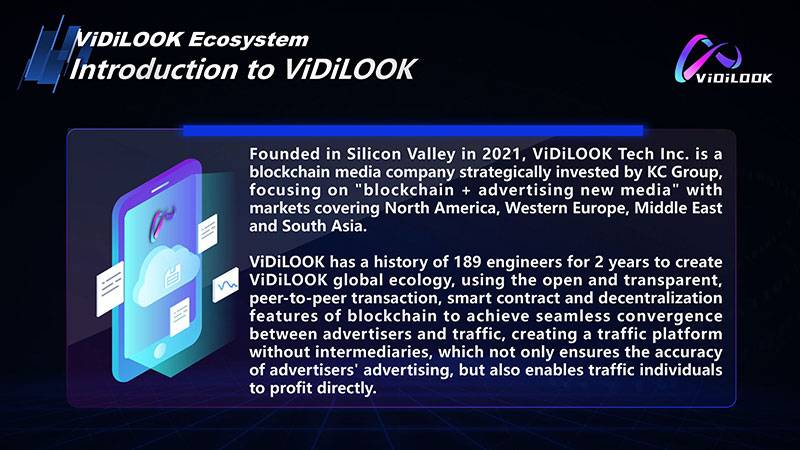 ViDiLOOK Ecosystem
Introduction to ViDiLOOK

ViDiLOOK

Founded in Silicon Valley in 2021, ViDiLOOK Tech Inc. is a blockchain media company strategically invested by KC Group, focusing on "blockchain + advertising new media" with markets covering North America, Western Europe, Middle East and South Asia.

ViDiLOOK has a history of 189 engineers for 2 years to create ViDiLOOK global ecology, using the open and transparent, peer-to-peer transaction, smart contract and decentralization features of blockchain to achieve seamless convergence between advertisers and traffic, creating a traffic platform without intermediaries, which not only ensures the accuracy of advertisers' advertising, but also enables traffic individuals to profit directly.